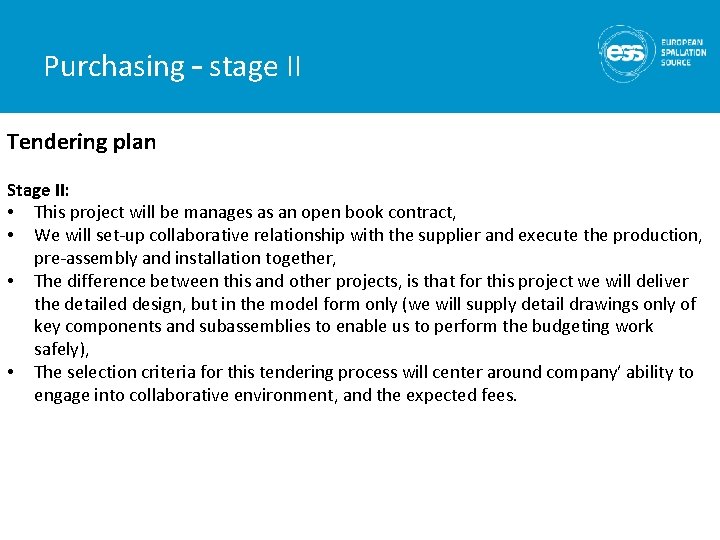 Purchasing - stage II

ess EUROPEAN SPALLATION SOURCE

Tendering plan

Stage II:
• This project will be manages as an open book contract,
• We will set-up collaborative relationship with the supplier and execute the production, pre-assembly and installation together,
• The difference between this and other projects, is that for this project we will deliver the detailed design, but in the model form only (we will supply detail drawings only of key components and subassemblies to enable us to perform the budgeting work safely),
• The selection criteria for this tendering process will center around company' ability to engage into collaborative environment, and the expected fees.